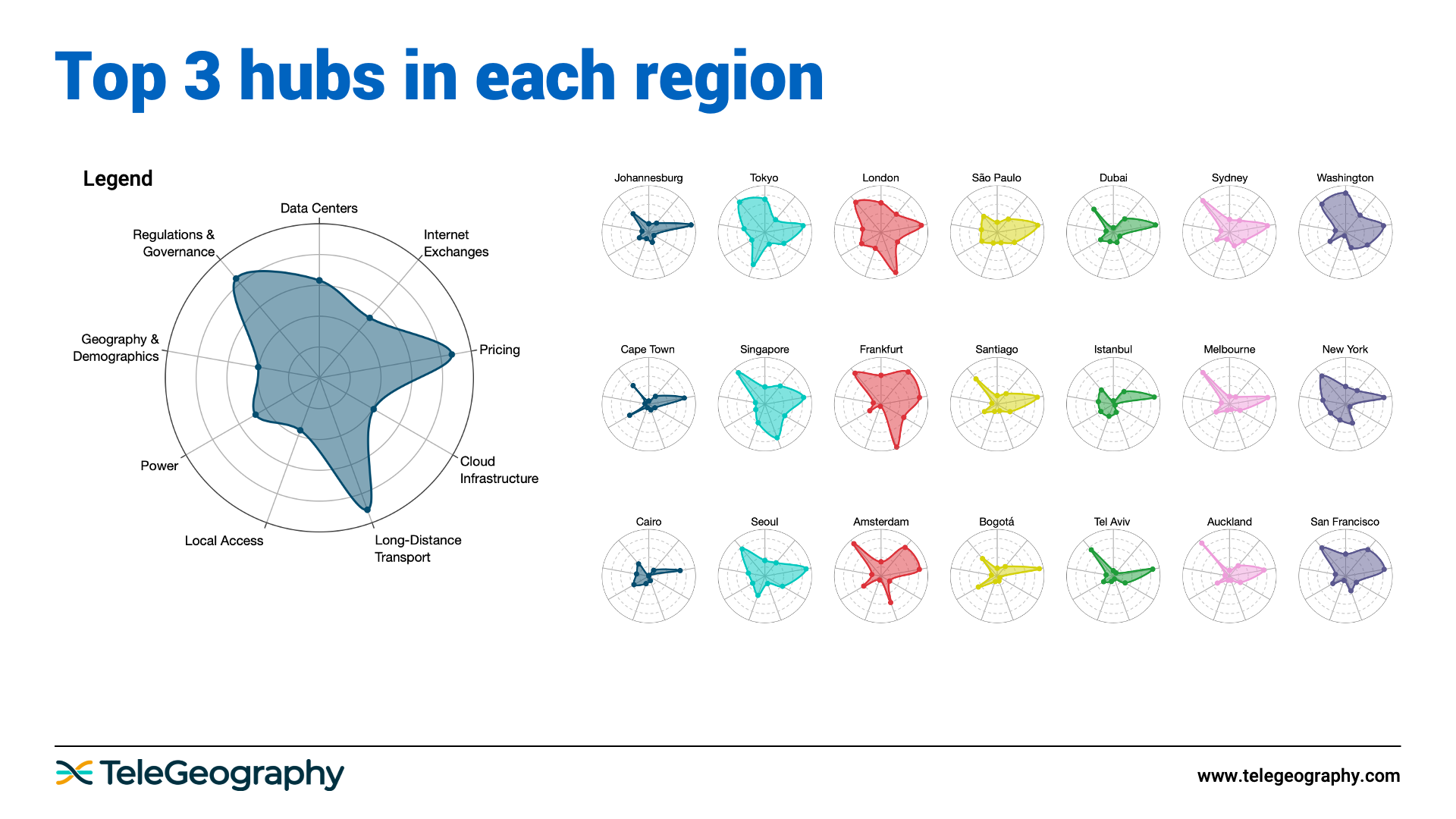 Top 3 hubs in each region

Legend

Data Centers

Internet Exchanges

Pricing

Cloud Infrastructure

Long-Distance Transport

Local Access

Power

Geography & Demographics

Regulations & Governance

Johannesburg

Tokyo

London

São Paulo

Dubai

Sydney

Washington

Cape Town

Singapore

Frankfurt

Santiago

Istanbul

Melbourne

New York

Cairo

Seoul

Amsterdam

Bogotá

Tel Aviv

Auckland

San Francisco

TeleGeography

www.telegeography.com